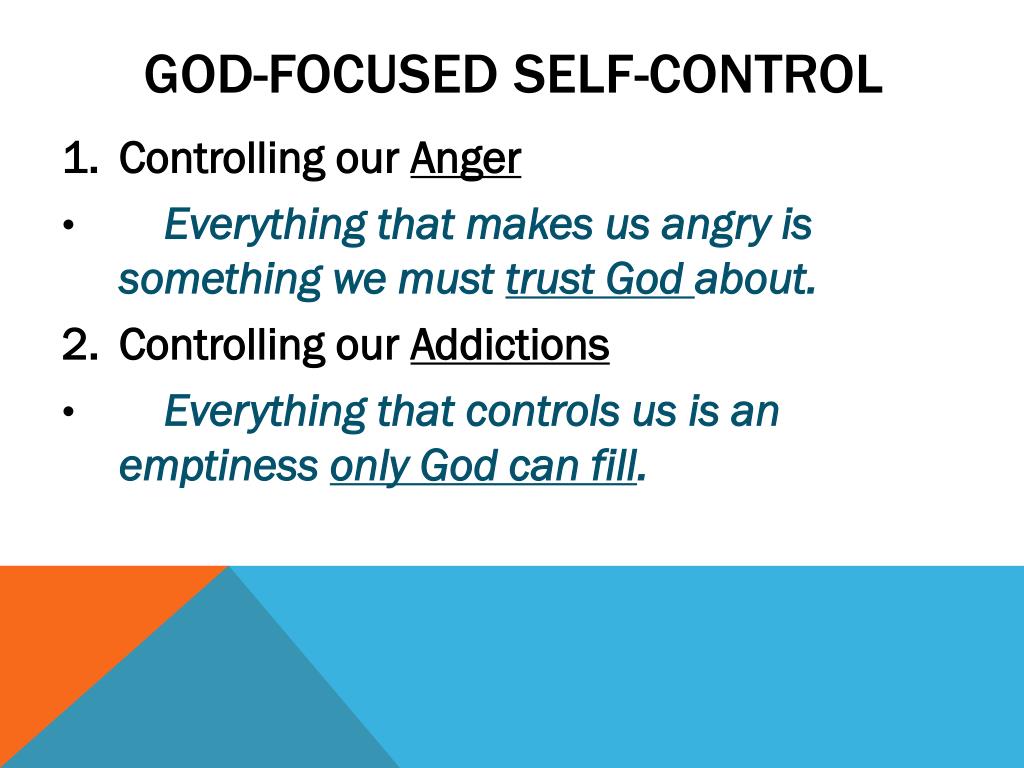 GOD-FOCUSED SELF-CONTROL

1. Controlling our Anger

• Everything that makes us angry is something we must trust God about.

2. Controlling our Addictions

• Everything that controls us is an emptiness only God can fill.